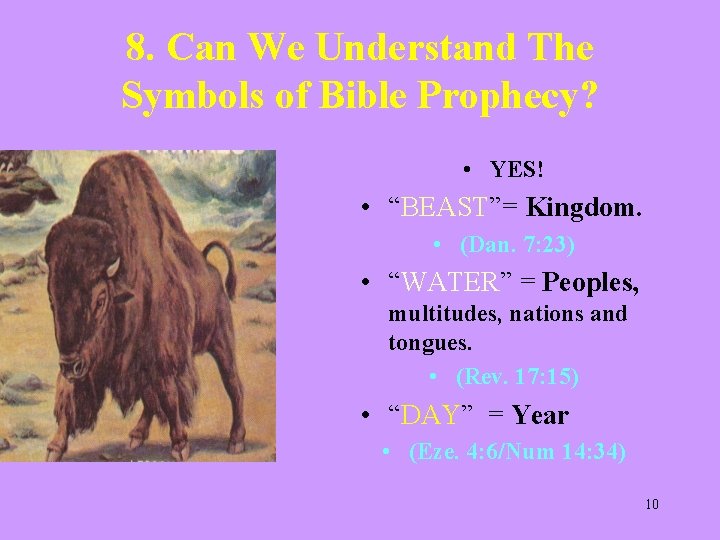 8. Can We Understand The Symbols of Bible Prophecy?

• YES!
• “BEAST”= Kingdom.
• (Dan. 7:23)
• “WATER” = Peoples, multitudes, nations and tongues.
• (Rev. 17:15)
• “DAY” = Year
• (Eze. 4:6/Num 14:34)

10